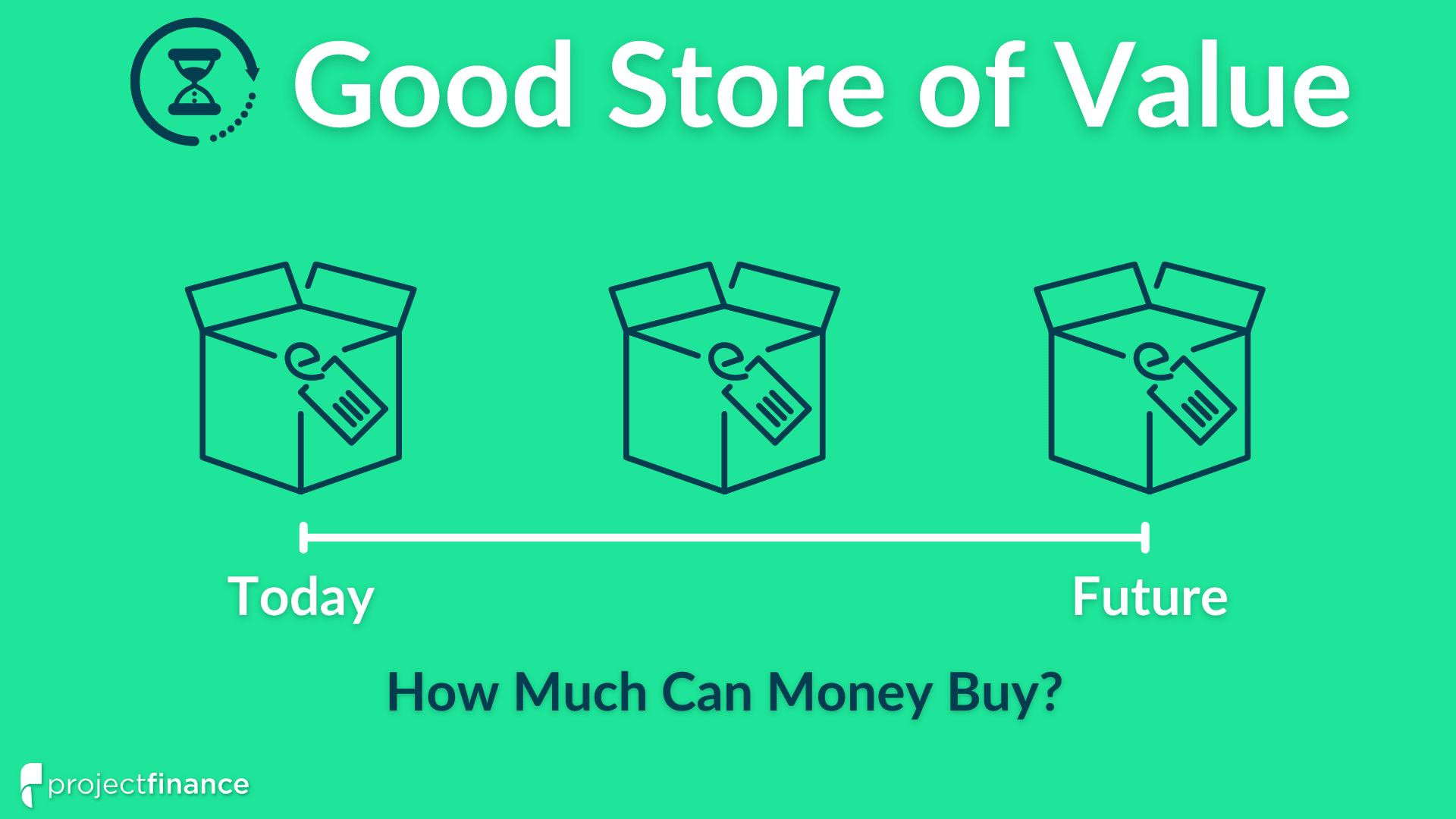 Good Store of Value

Today

Future

How Much Can Money Buy?

projectfinance